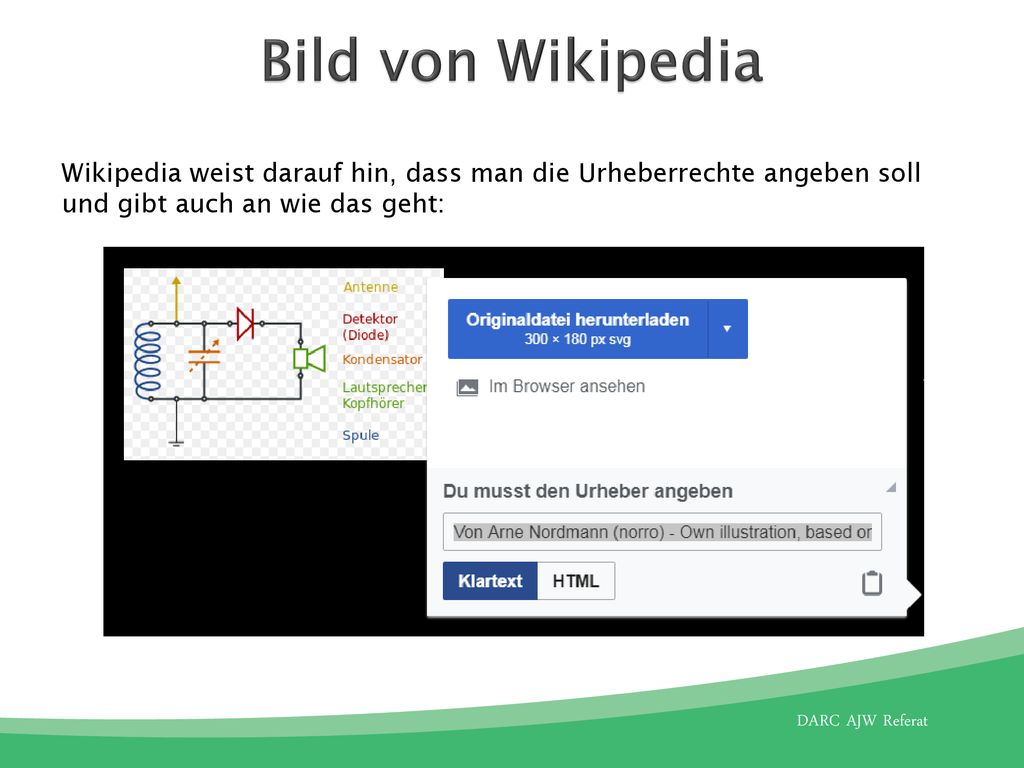 Bild von Wikipedia

Wikipedia weist darauf hin, dass man die Urheberrechte angeben soll und gibt auch an wie das geht:

Antenne
Detektor (Diode)
Kondensator
Lautsprecher Kopfhörer
Spule

Originaldatei herunterladen
300 × 180 px svg

Im Browser ansehen

Du musst den Urheber angeben

Von Arne Nordmann (norro) - Own illustration, based or

Klartext HTML

DARC AJW Referat